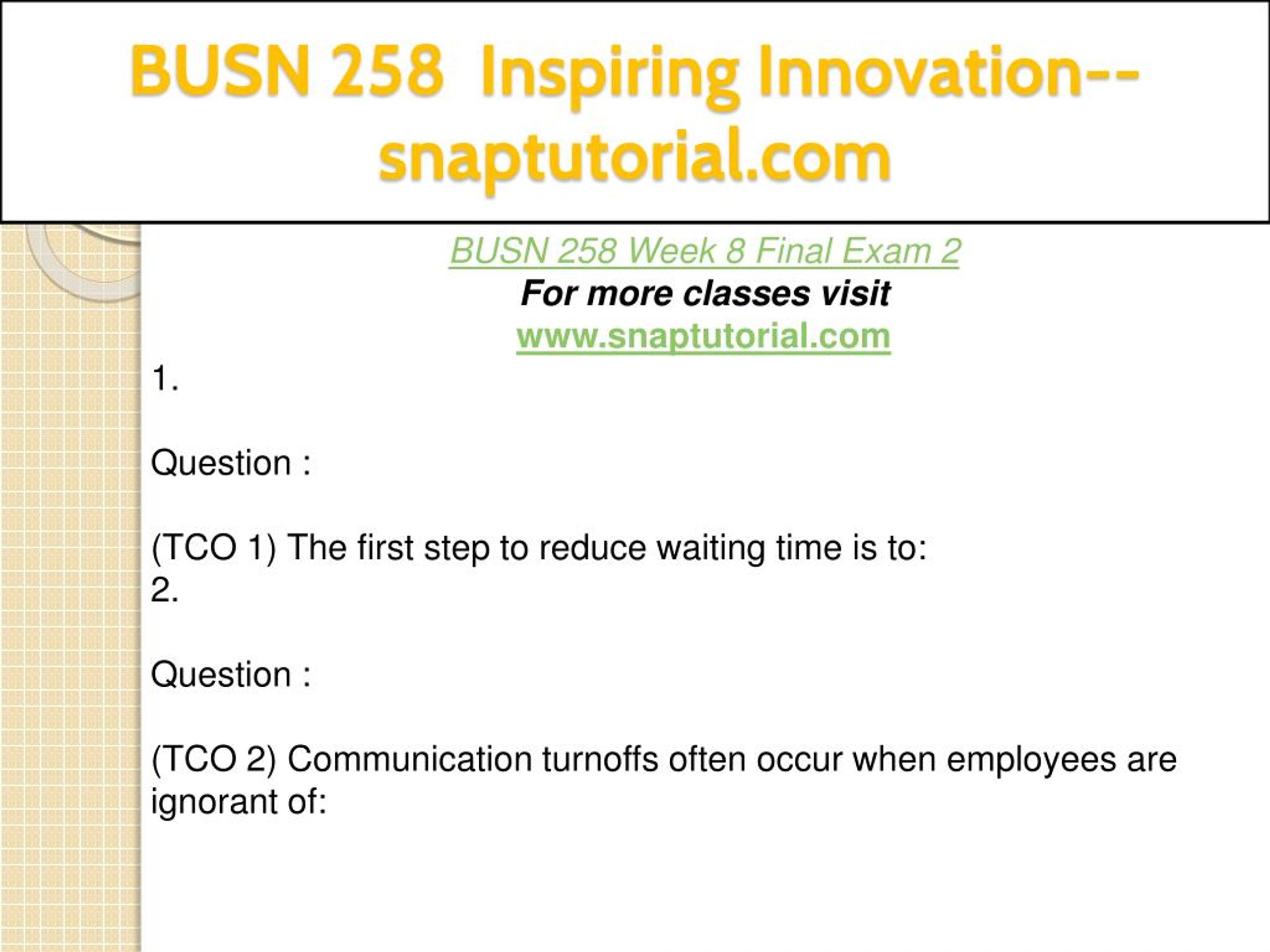 BUSN 258 Inspiring Innovation--snaptutorial.com

BUSN 258 Week 8 Final Exam 2
For more classes visit
www.snaptutorial.com

1.

Question :

(TCO 1) The first step to reduce waiting time is to:
2.

Question :

(TCO 2) Communication turnoffs often occur when employees are ignorant of: